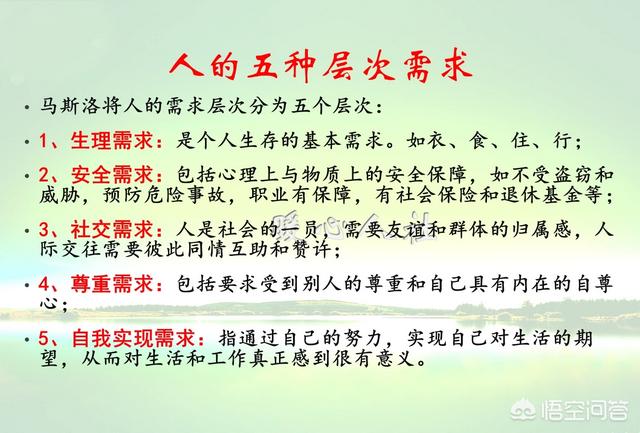 人的五种层次需求

• 马斯洛将人的需求层次分为五个层次：

• 1、生理需求：是个人生存的基本需求。如衣、食、住、行；

• 2、安全需求：包括心理上与物质上的安全保障，如不受盗窃和威胁，预防危险事故，职业有保障，有社会保险和退休基金等；

• 3、社交需求：人是社会的一员，需要友谊和群体的归属感，人际交往需要彼此同情互助和赞许；

• 4、尊重需求：包括要求受到别人的尊重和自己具有内在的自尊心；

• 5、自我实现需求：指通过自己的努力，实现自己对生活的期望，从而对生活和工作真正感到很有意义。

悟空问答